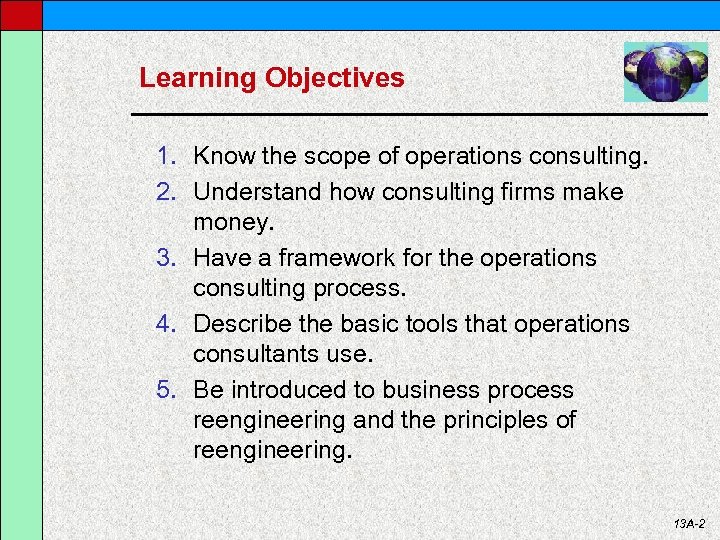 Learning Objectives

1. Know the scope of operations consulting.
2. Understand how consulting firms make money.
3. Have a framework for the operations consulting process.
4. Describe the basic tools that operations consultants use.
5. Be introduced to business process reengineering and the principles of reengineering.

13A-2